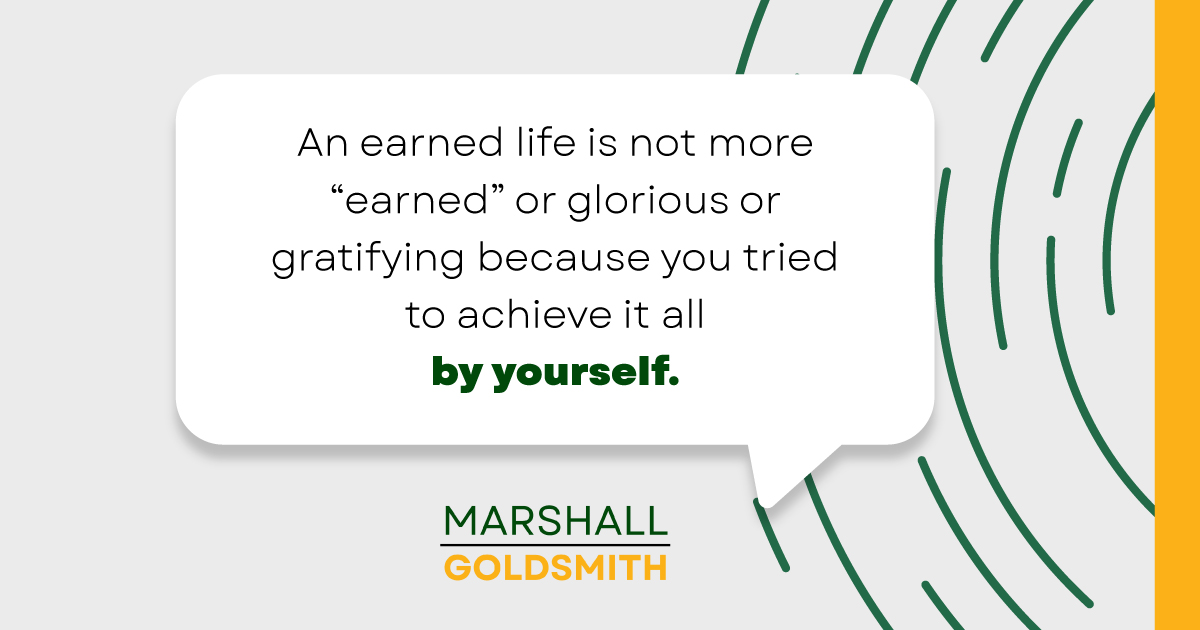 An earned life is not more “earned” or glorious or gratifying because you tried to achieve it all by yourself.

MARSHALL
GOLDSMITH